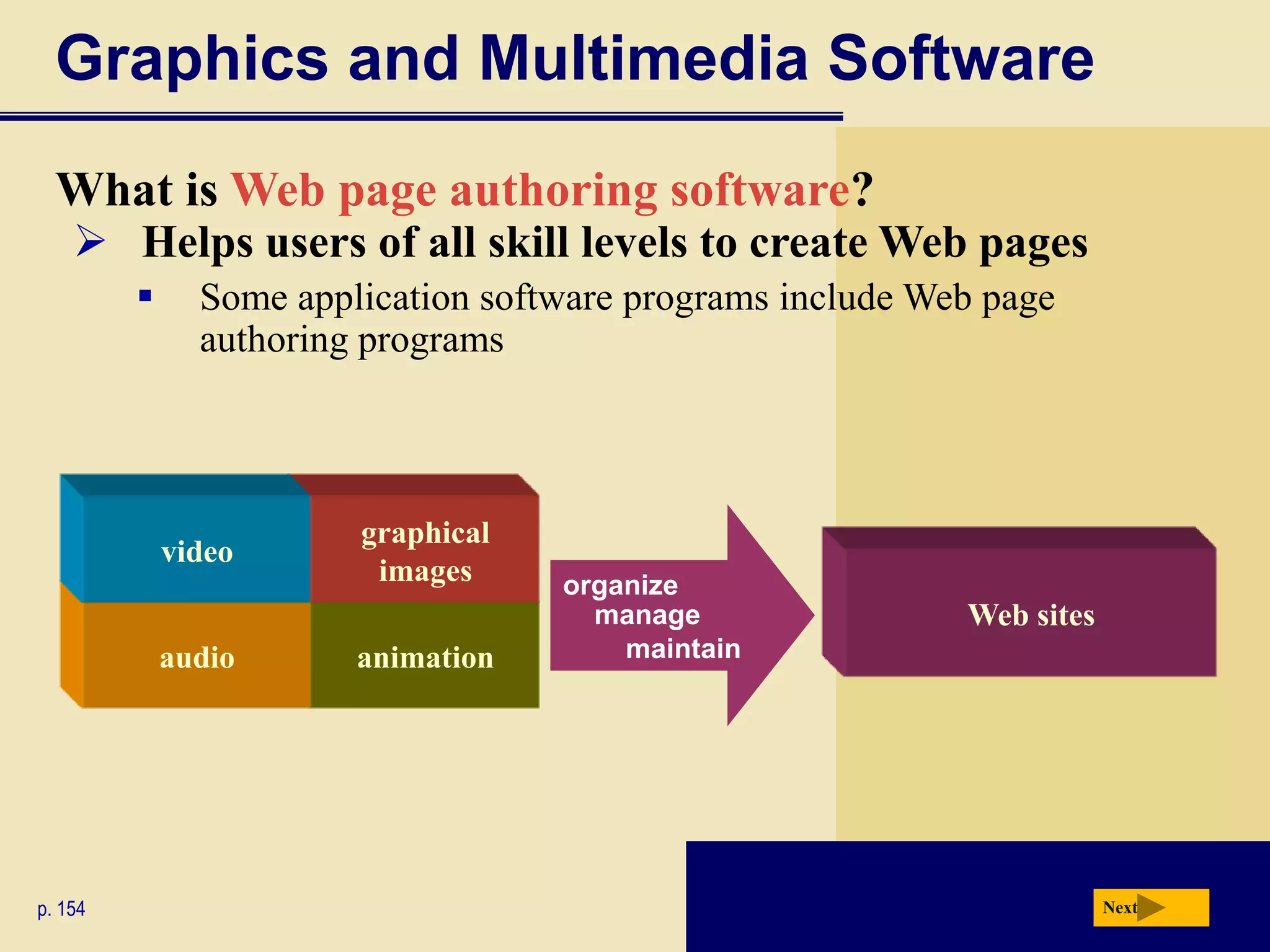 Graphics and Multimedia Software

What is Web page authoring software?

➢ Helps users of all skill levels to create Web pages

▪ Some application software programs include Web page authoring programs

video

graphical images

audio

animation

organize
manage
maintain

Web sites

p. 154

Next